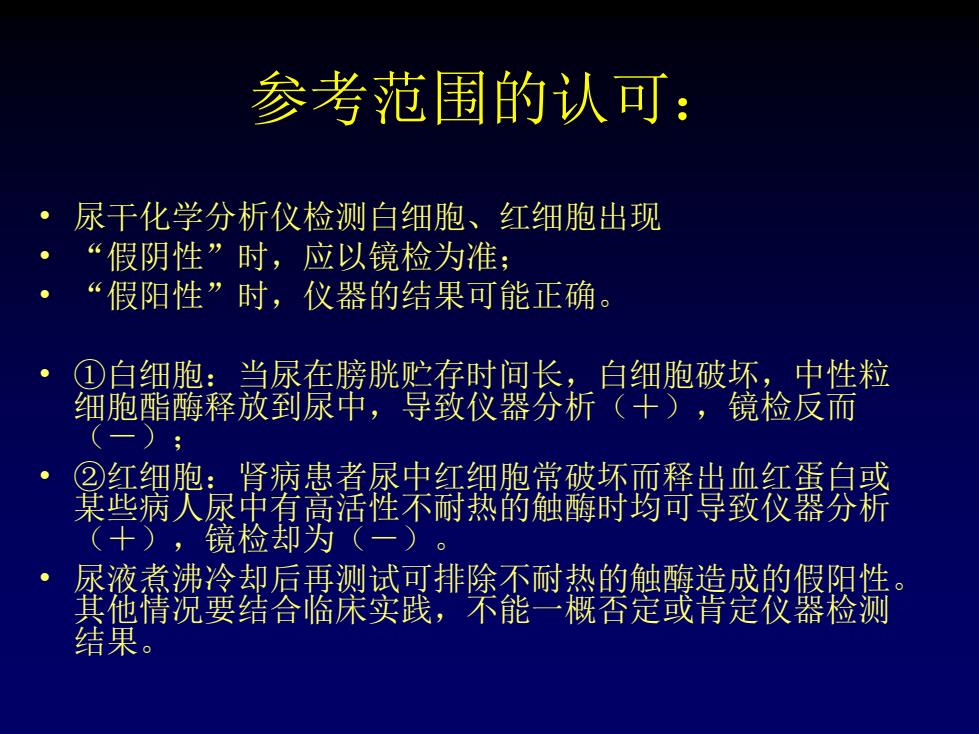 参考范围的认可：

• 尿干化学分析仪检测白细胞、红细胞出现
• “假阴性”时，应以镜检为准；
• “假阳性”时，仪器的结果可能正确。

• ①白细胞：当尿在膀胱贮存时间长，白细胞破坏，中性粒细胞酯酶释放到尿中，导致仪器分析（＋），镜检反而（－）；
• ②红细胞：肾病患者尿中红细胞常破坏而释出血红蛋白或某些病人尿中有高活性不耐热的触酶时均可导致仪器分析（＋），镜检却为（－）。
• 尿液煮沸冷却后再测试可排除不耐热的触酶造成的假阳性。其他情况要结合临床实践，不能一概否定或肯定仪器检测结果。